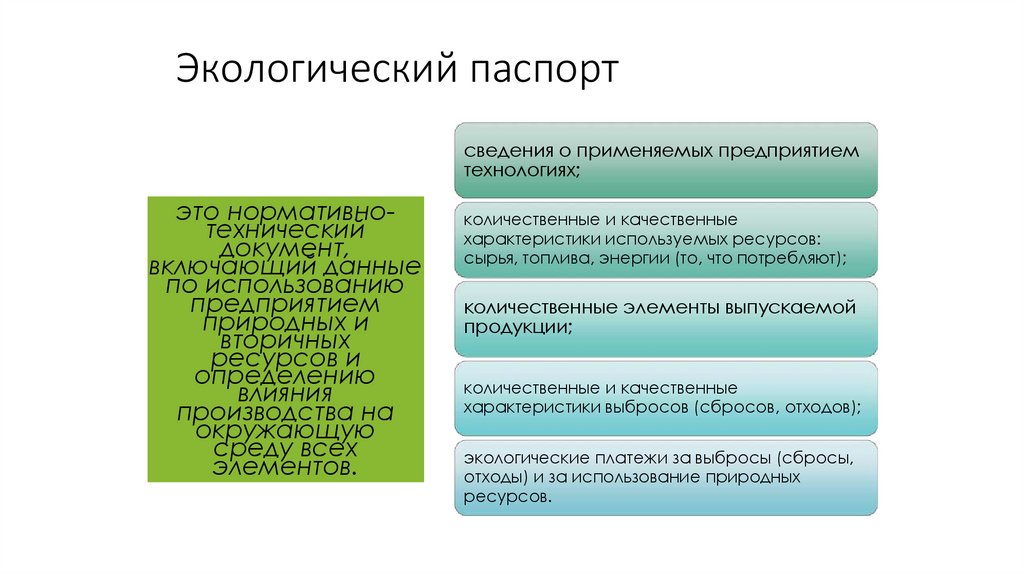 Экологический паспорт

это нормативно-технический документ, включающий данные по использованию предприятием природных и вторичных ресурсов и определению влияния производства на окружающую среду всех элементов.

сведения о применяемых предприятием технологиях;

количественные и качественные характеристики используемых ресурсов: сырья, топлива, энергии (то, что потребляют);

количественные элементы выпускаемой продукции;

количественные и качественные характеристики выбросов (сбросов, отходов);

экологические платежи за выбросы (сбросы, отходы) и за использование природных ресурсов.